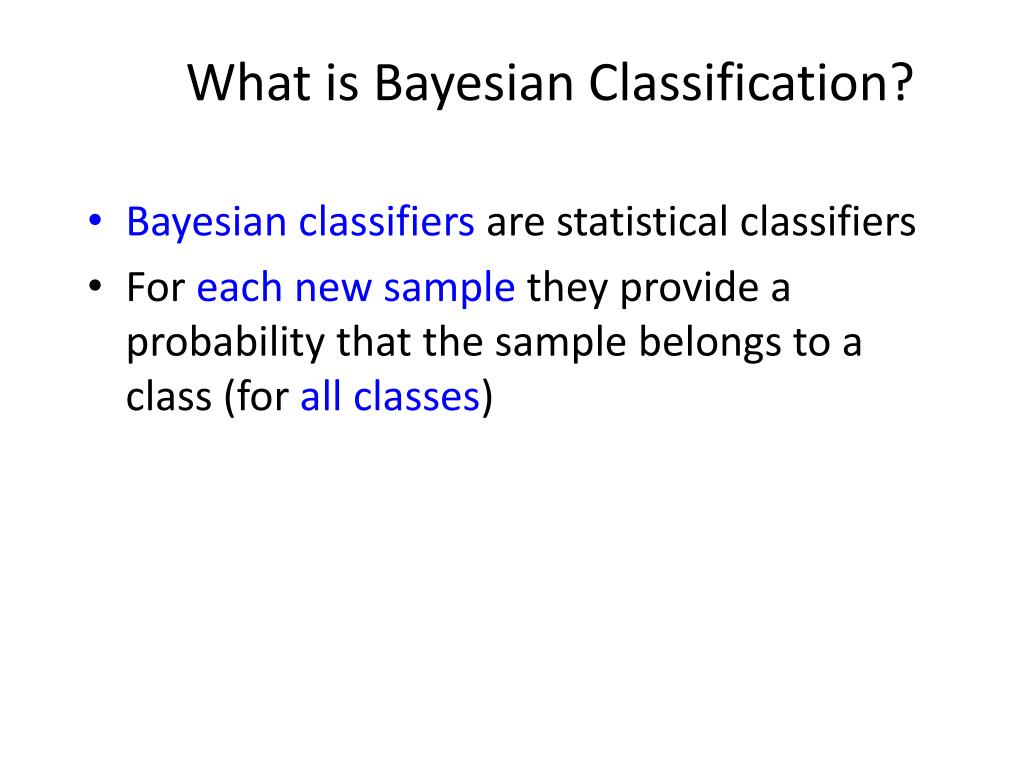 What is Bayesian Classification?

• Bayesian classifiers are statistical classifiers
• For each new sample they provide a probability that the sample belongs to a class (for all classes)